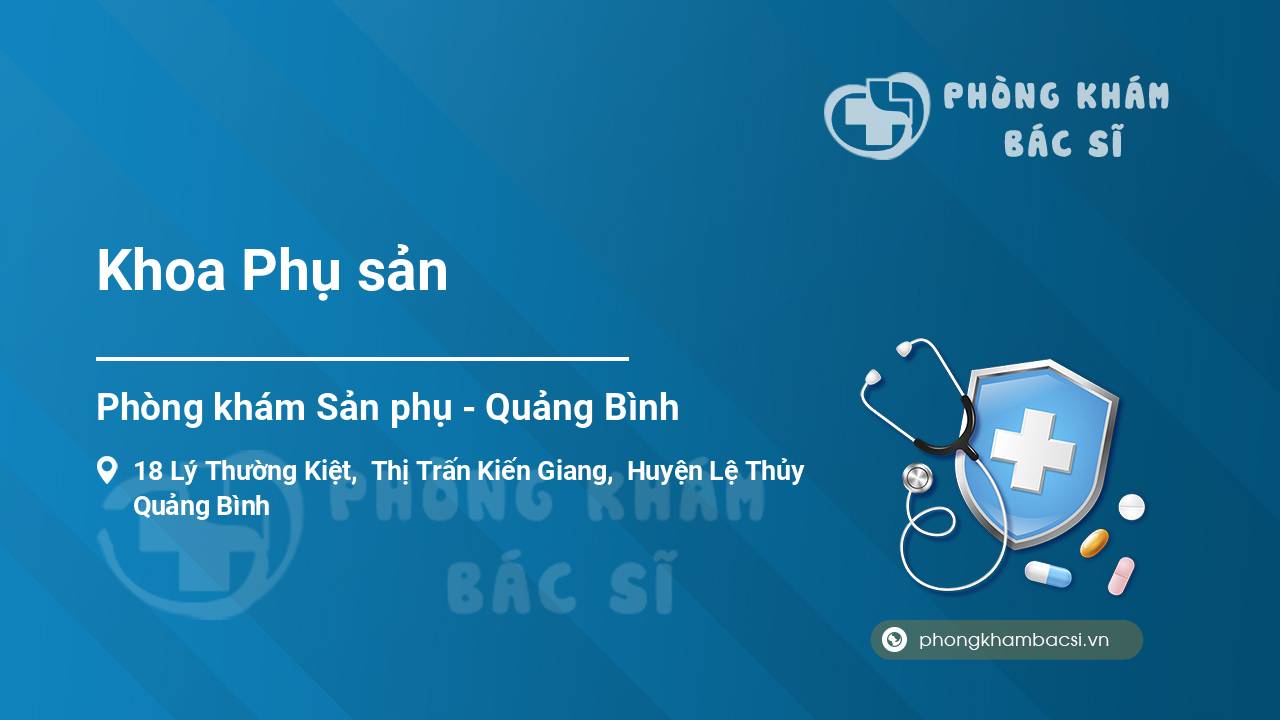 PHÒNG KHÁM
BÁC SĨ

Khoa Phụ sản

Phòng khám Sản phụ - Quảng Bình

18 Lý Thường Kiệt, Thị Trấn Kiến Giang, Huyện Lệ Thủy
Quảng Bình

PHÒNG KHÁM
BÁC SĨ

phongkhambacsi.vn